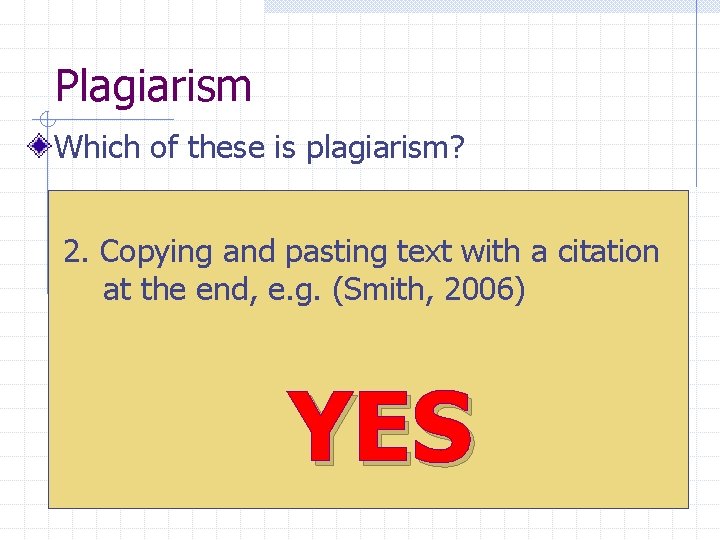 Plagiarism

Which of these is plagiarism?

2. Copying and pasting text with a citation at the end, e.g. (Smith, 2006)

YES